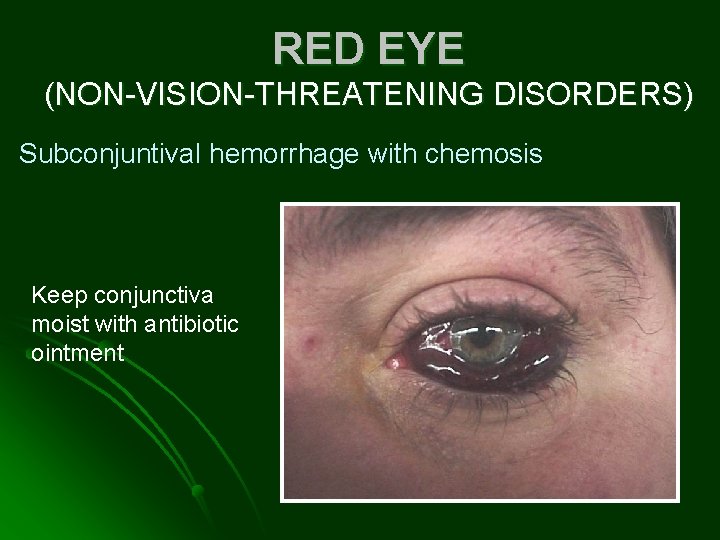 RED EYE
(NON-VISION-THREATENING DISORDERS)

Subconjuntival hemorrhage with chemosis

Keep conjunctiva moist with antibiotic ointment